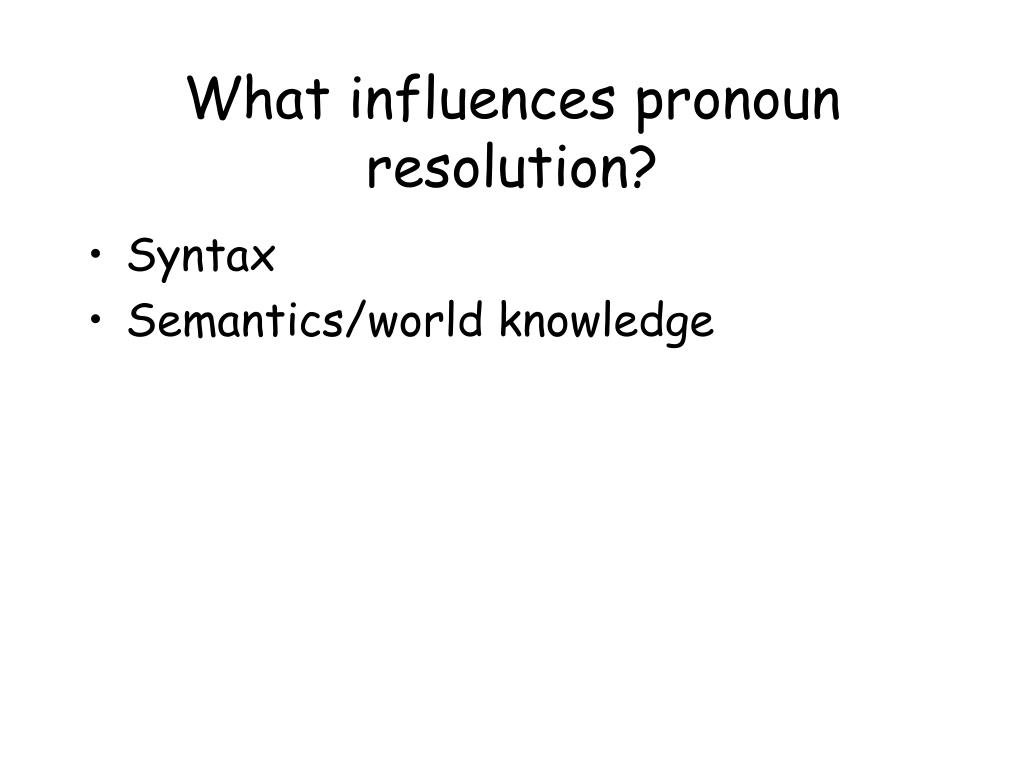 What influences pronoun resolution?

• Syntax
• Semantics/world knowledge